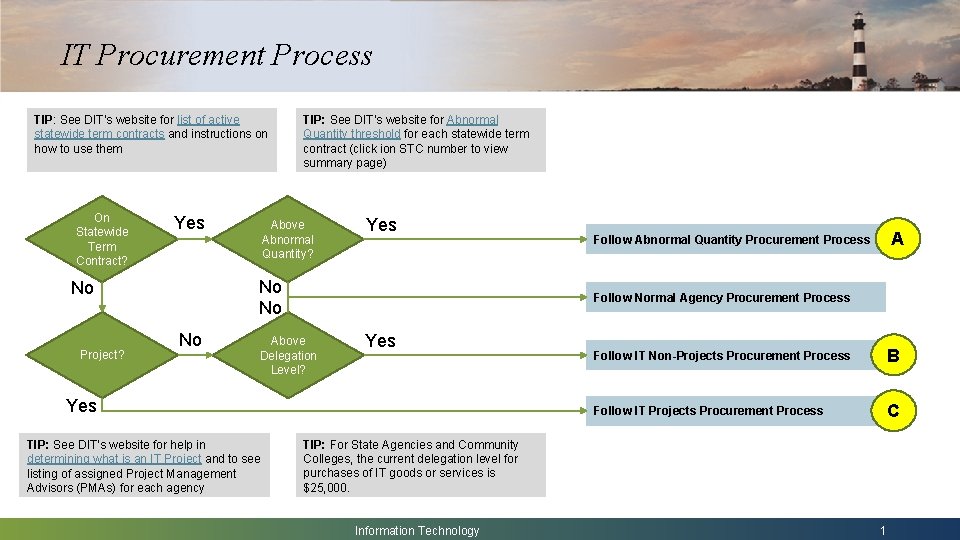 IT Procurement Process

TIP: See DIT's website for list of active statewide term contracts and instructions on how to use them

TIP: See DIT's website for Abnormal Quantity threshold for each statewide term contract (click ion STC number to view summary page)

On Statewide Term Contract?

Yes

Above Abnormal Quantity?

Yes

Follow Abnormal Quantity Procurement Process

A

No

No

No

Follow Normal Agency Procurement Process

Project?

No

Above Delegation Level?

Yes

Follow IT Non-Projects Procurement Process

B

Yes

Follow IT Projects Procurement Process

C

TIP: See DIT's website for help in determining what is an IT Project and to see listing of assigned Project Management Advisors (PMAs) for each agency

TIP: For State Agencies and Community Colleges, the current delegation level for purchases of IT goods or services is $25,000.

Information Technology

1